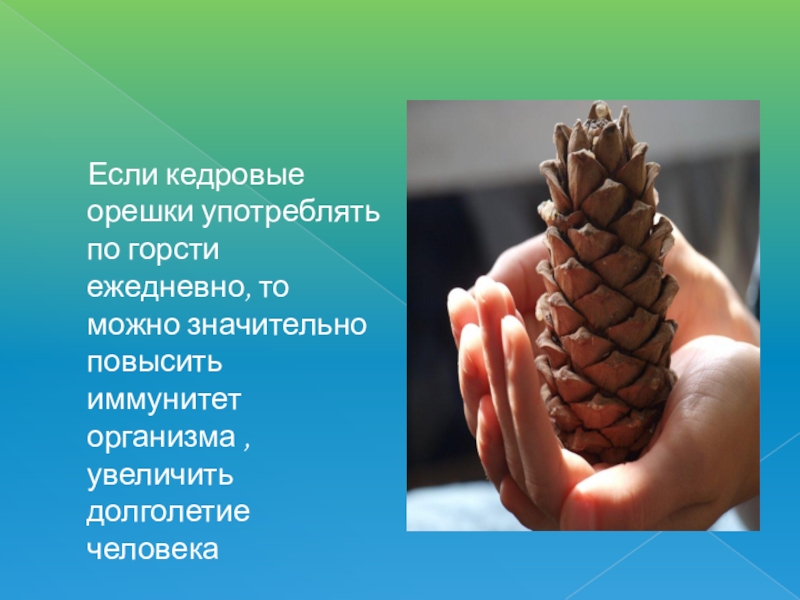 Если кедровые орешки употреблять по горсти ежедневно, то можно значительно повысить иммунитет организма , увеличить долголетие человека